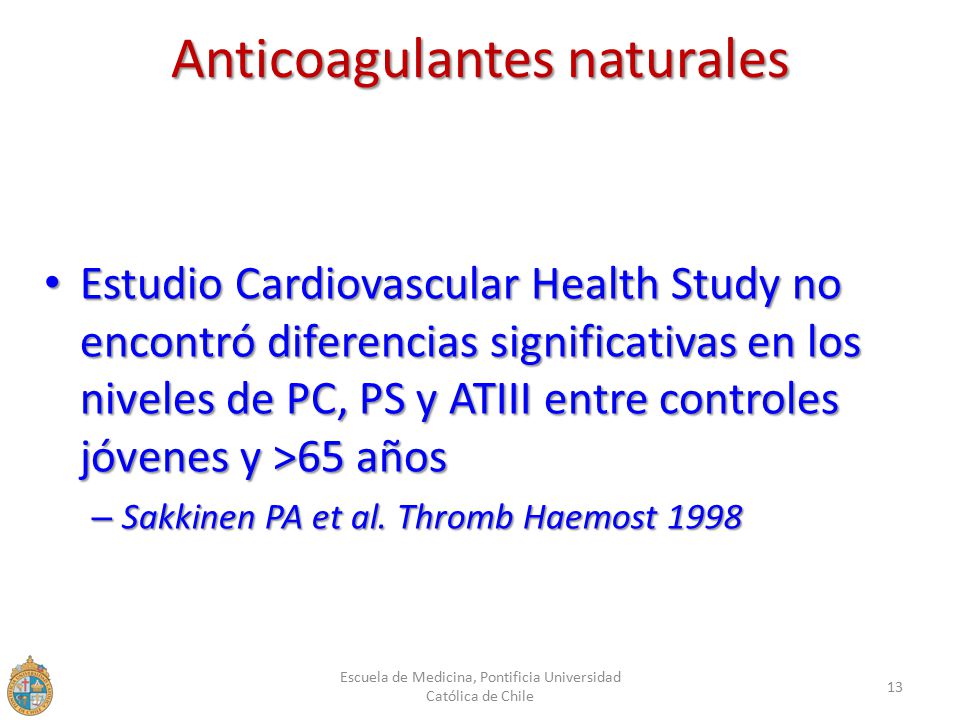 Anticoagulantes naturales

• Estudio Cardiovascular Health Study no encontró diferencias significativas en los niveles de PC, PS y ATIII entre controles jóvenes y >65 años

– Sakkinen PA et al. Thromb Haemost 1998

Escuela de Medicina, Pontificia Universidad Católica de Chile

13